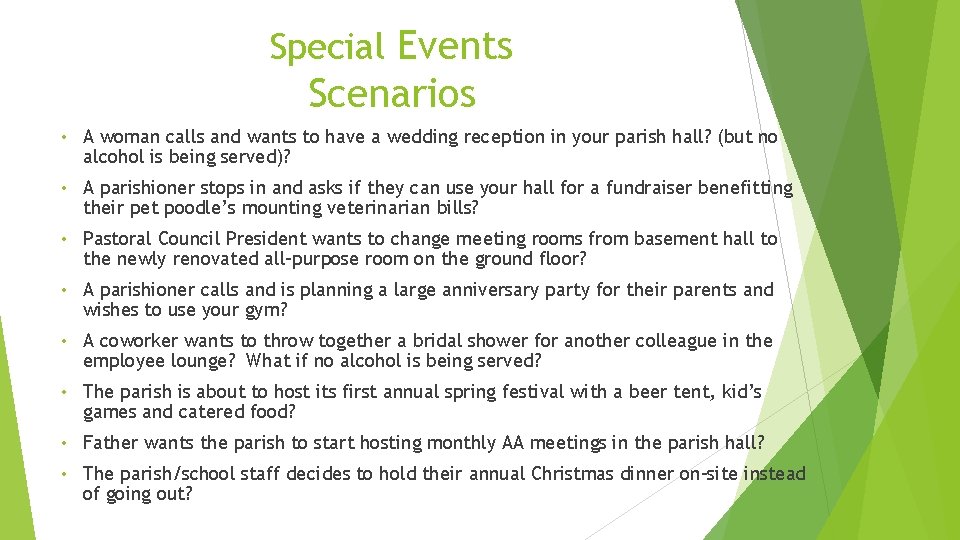 Special Events Scenarios

• A woman calls and wants to have a wedding reception in your parish hall? (but no alcohol is being served)?

• A parishioner stops in and asks if they can use your hall for a fundraiser benefitting their pet poodle's mounting veterinarian bills?

• Pastoral Council President wants to change meeting rooms from basement hall to the newly renovated all-purpose room on the ground floor?

• A parishioner calls and is planning a large anniversary party for their parents and wishes to use your gym?

• A coworker wants to throw together a bridal shower for another colleague in the employee lounge? What if no alcohol is being served?

• The parish is about to host its first annual spring festival with a beer tent, kid's games and catered food?

• Father wants the parish to start hosting monthly AA meetings in the parish hall?

• The parish/school staff decides to hold their annual Christmas dinner on-site instead of going out?